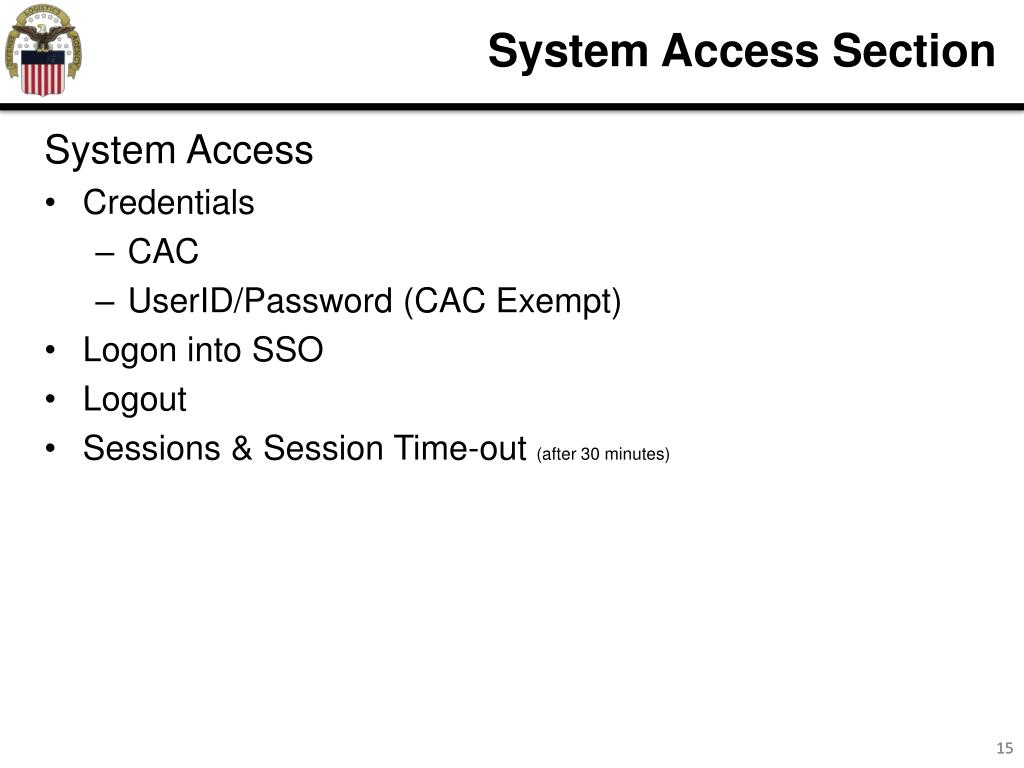 System Access Section

System Access

• Credentials
  – CAC
  – UserID/Password (CAC Exempt)
• Logon into SSO
• Logout
• Sessions & Session Time-out (after 30 minutes)

15